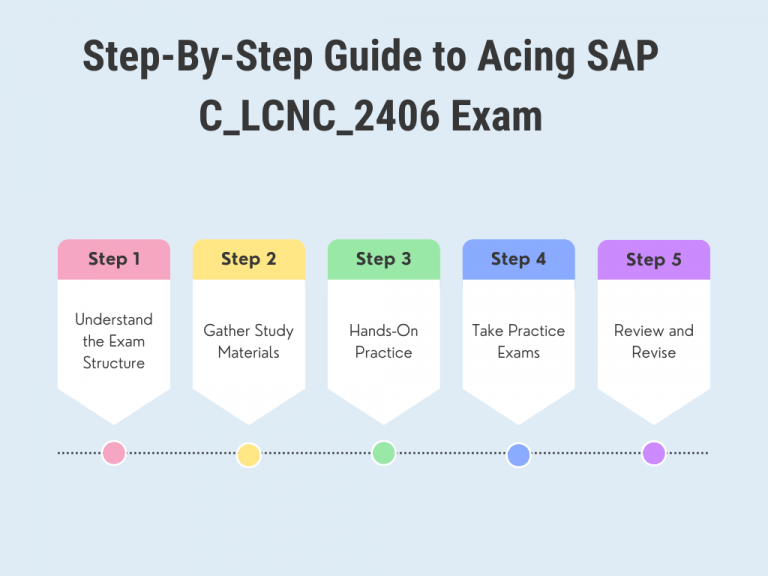 Step-By-Step Guide to Acing SAP C_LCNC_2406 Exam

Step 1
Understand the Exam Structure

Step 2
Gather Study Materials

Step 3
Hands-On Practice

Step 4
Take Practice Exams

Step 5
Review and Revise